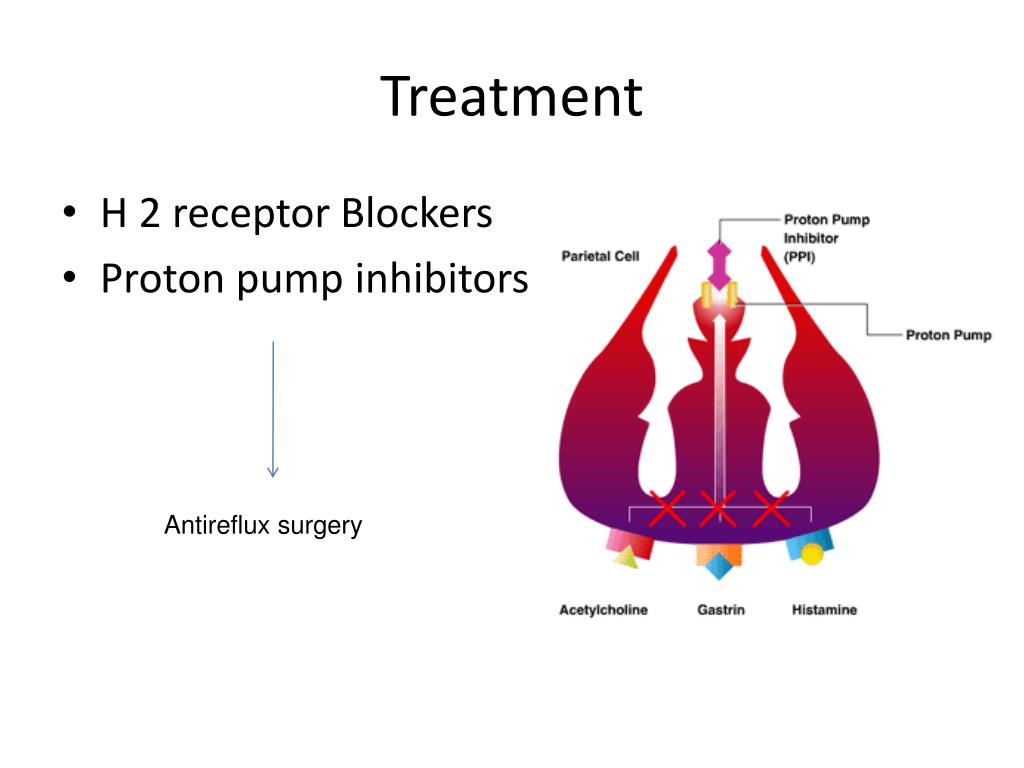 Treatment

• H 2 receptor Blockers
• Proton pump inhibitors

Antireflux surgery

Parietal Cell

Proton Pump Inhibitor (PPI)

Proton Pump

Acetylcholine

Gastrin

Histamine